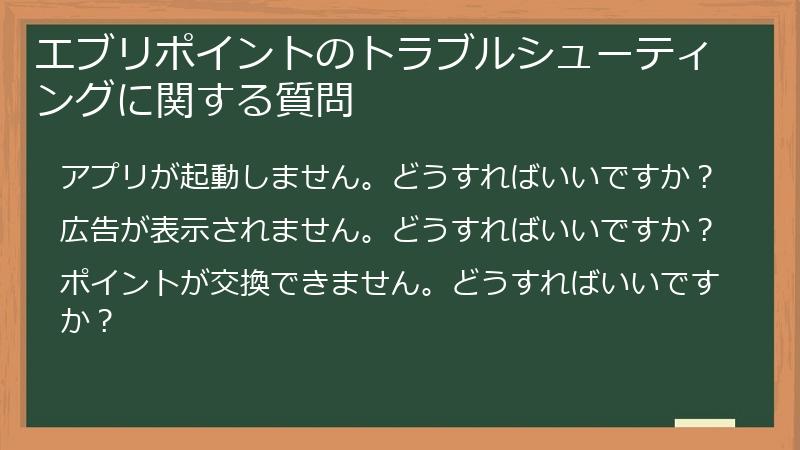 エブリポイントのトラブルシューティングに関する質問

アプリが起動しません。どうすればいいですか？

広告が表示されません。どうすればいいですか？

ポイントが交換できません。どうすればいいですか？